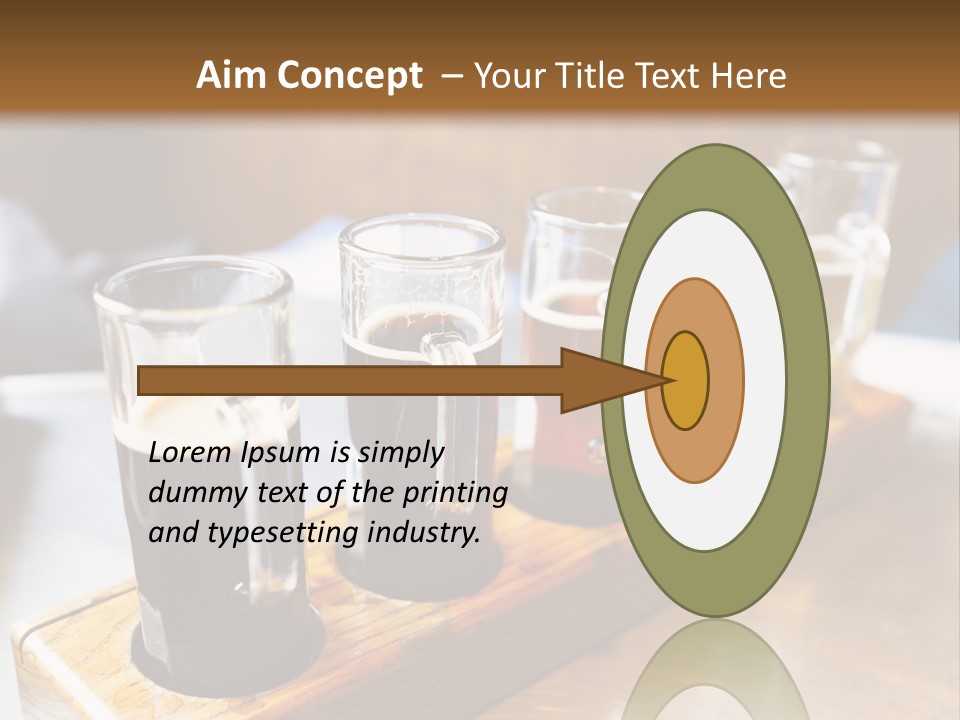 Aim Concept – Your Title Text Here

Lorem Ipsum is simply dummy text of the printing and typesetting industry.